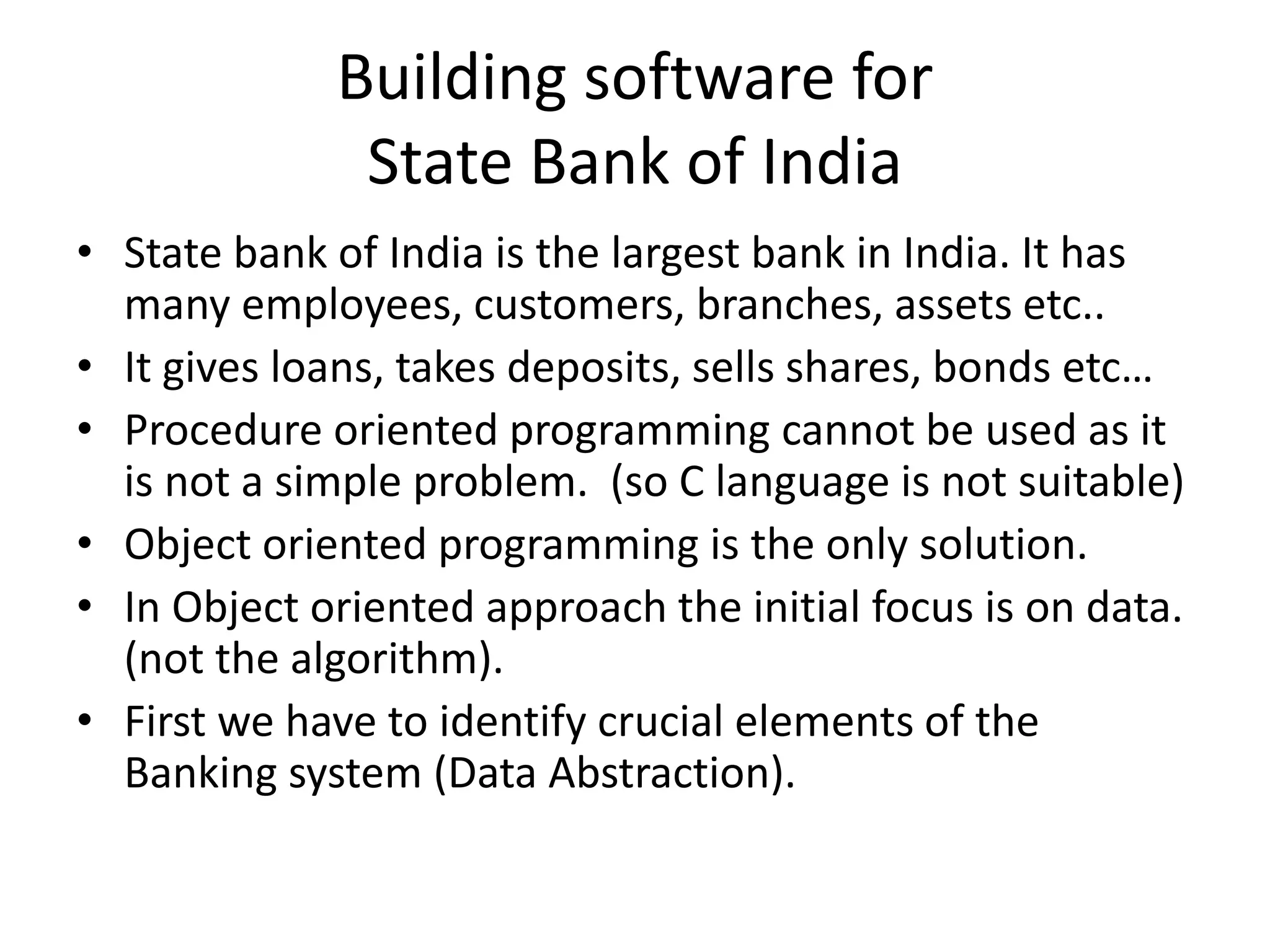 Building software for
State Bank of India

• State bank of India is the largest bank in India. It has many employees, customers, branches, assets etc..
• It gives loans, takes deposits, sells shares, bonds etc…
• Procedure oriented programming cannot be used as it is not a simple problem.  (so C language is not suitable)
• Object oriented programming is the only solution.
• In Object oriented approach the initial focus is on data. (not the algorithm).
• First we have to identify crucial elements of the Banking system (Data Abstraction).